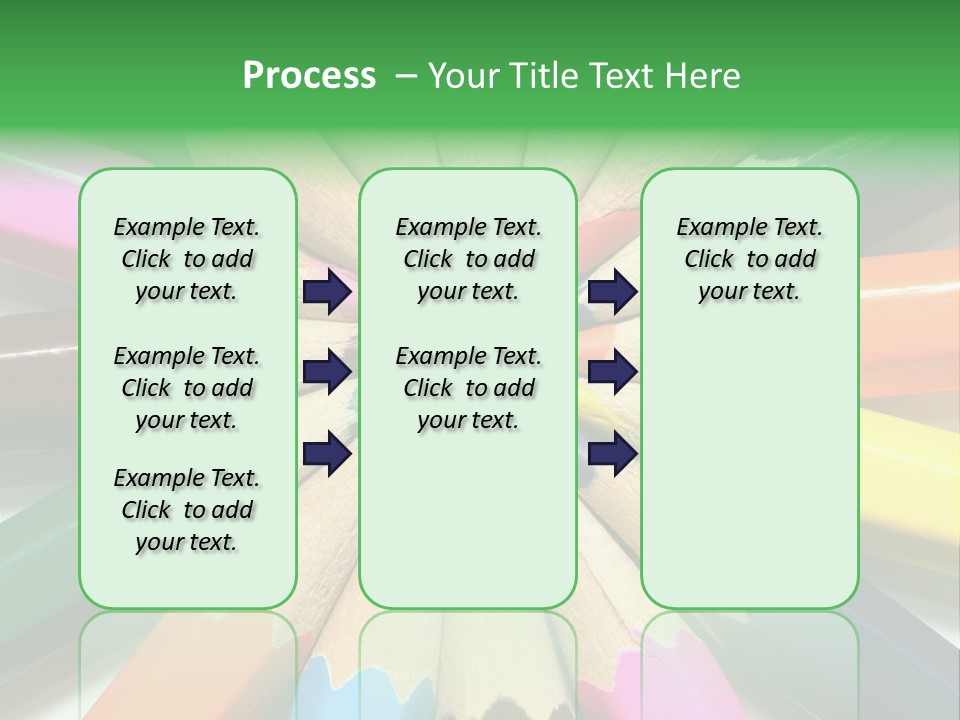 Process – Your Title Text Here

Example Text. Click to add your text.

Example Text. Click to add your text.

Example Text. Click to add your text.

Example Text. Click to add your text.

Example Text. Click to add your text.

Example Text. Click to add your text.